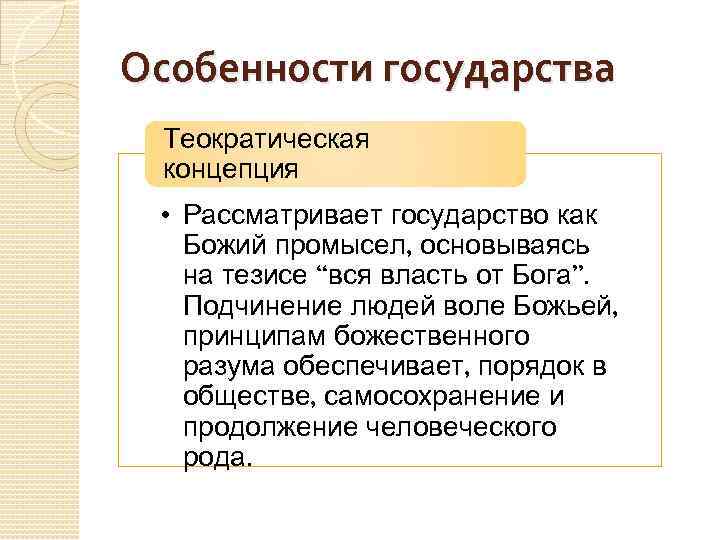 Особенности государства

Теократическая концепция

• Рассматривает государство как Божий промысел, основываясь на тезисе “вся власть от Бога”. Подчинение людей воле Божьей, принципам божественного разума обеспечивает, порядок в обществе, самосохранение и продолжение человеческого рода.